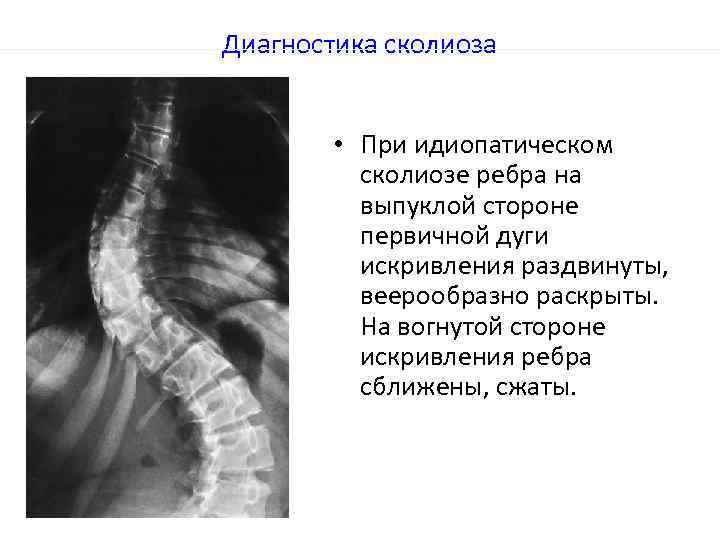 Диагностика сколиоза

• При идиопатическом сколиозе ребра на выпуклой стороне первичной дуги искривления раздвинуты, веерообразно раскрыты. На вогнутой стороне искривления ребра сближены, сжаты.